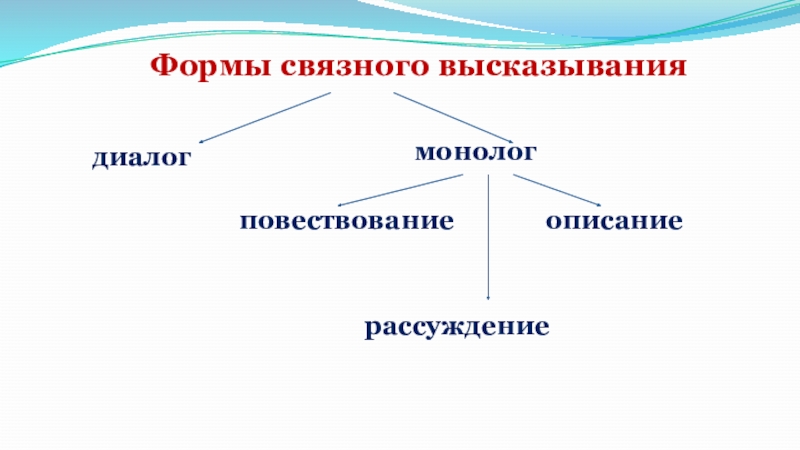 Формы связного высказывания

диалог

монолог

повествование

описание

рассуждение